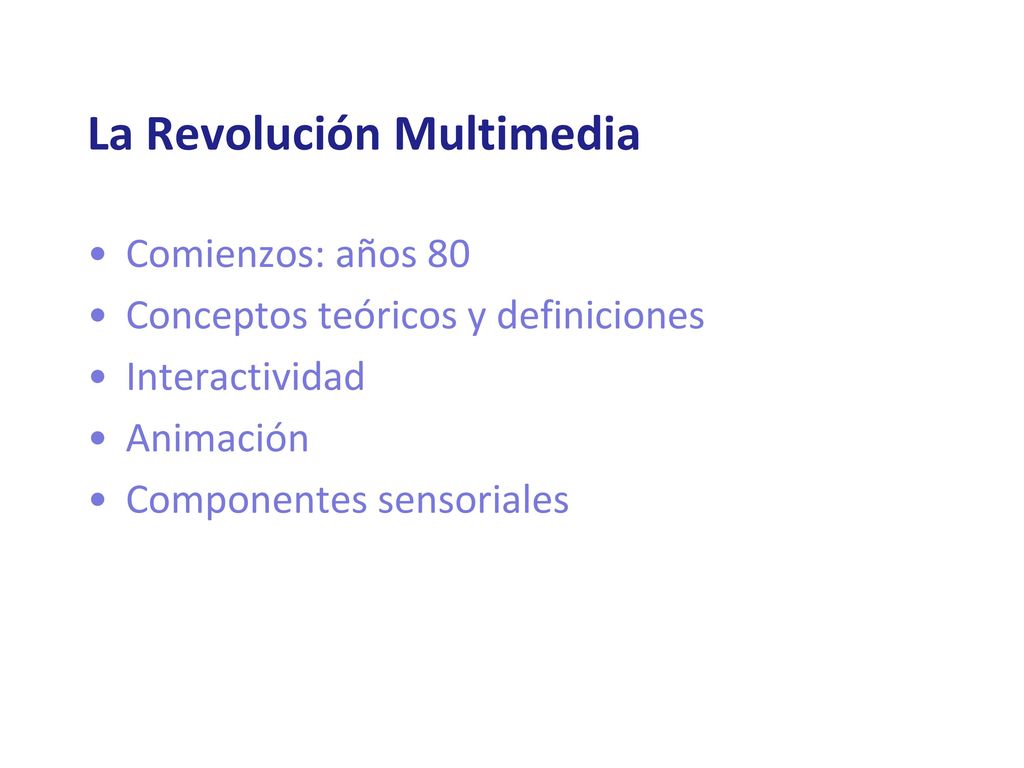 La Revolución Multimedia

• Comienzos: años 80
• Conceptos teóricos y definiciones
• Interactividad
• Animación
• Componentes sensoriales